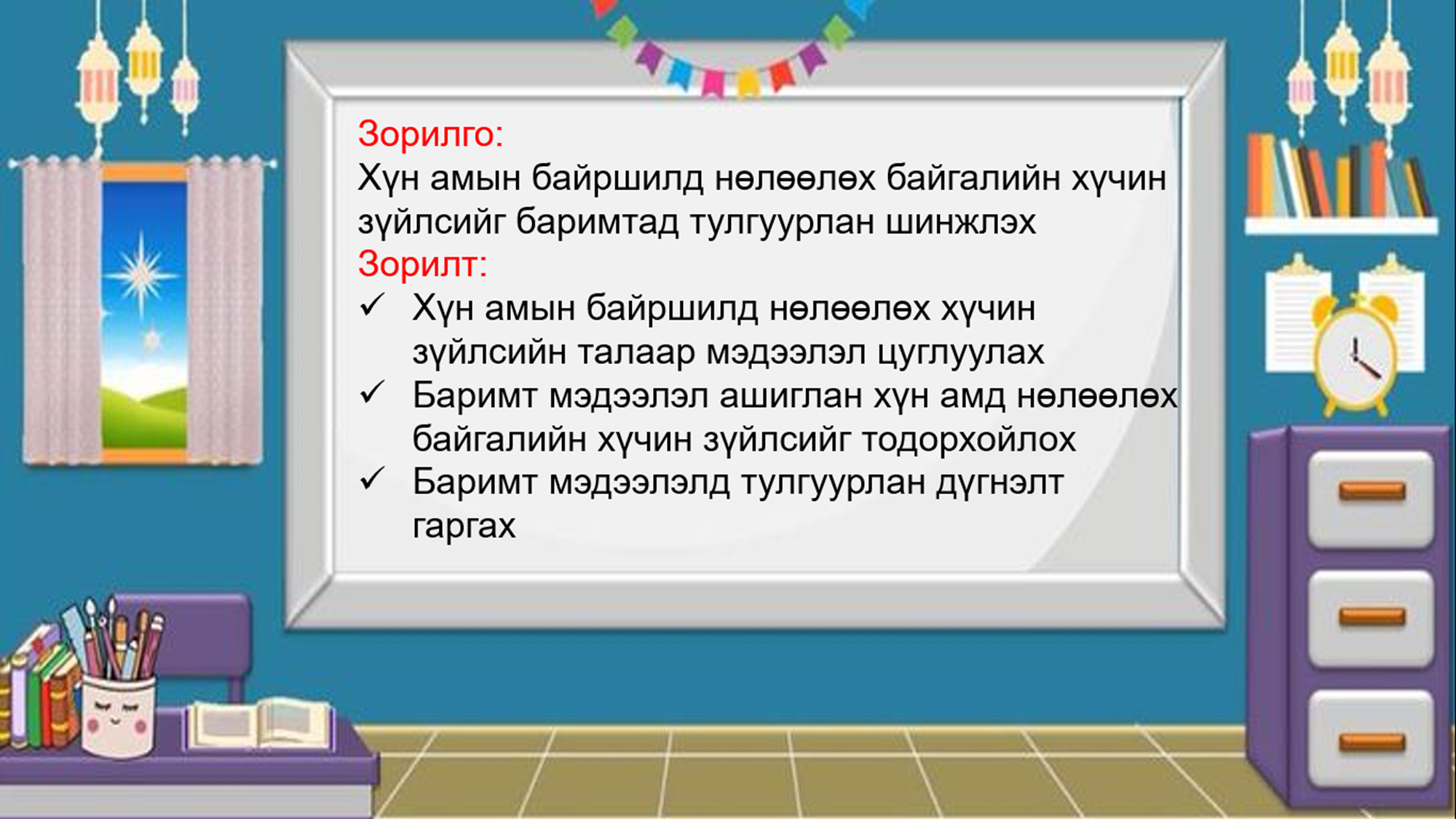 Зорилго:
Хүн амын байршилд нөлөөлөх байгалийн хүчин зүйлсийг баримтад тулгуурлан шинжлэх
Зорилт:
✓ Хүн амын байршилд нөлөөлөх хүчин зүйлсийн талаар мэдээлэл цуглуулах
✓ Баримт мэдээлэл ашиглан хүн амд нөлөөлөх байгалийн хүчин зүйлсийг тодорхойлох
✓ Баримт мэдээлэлд тулгуурлан дүгнэлт гаргах